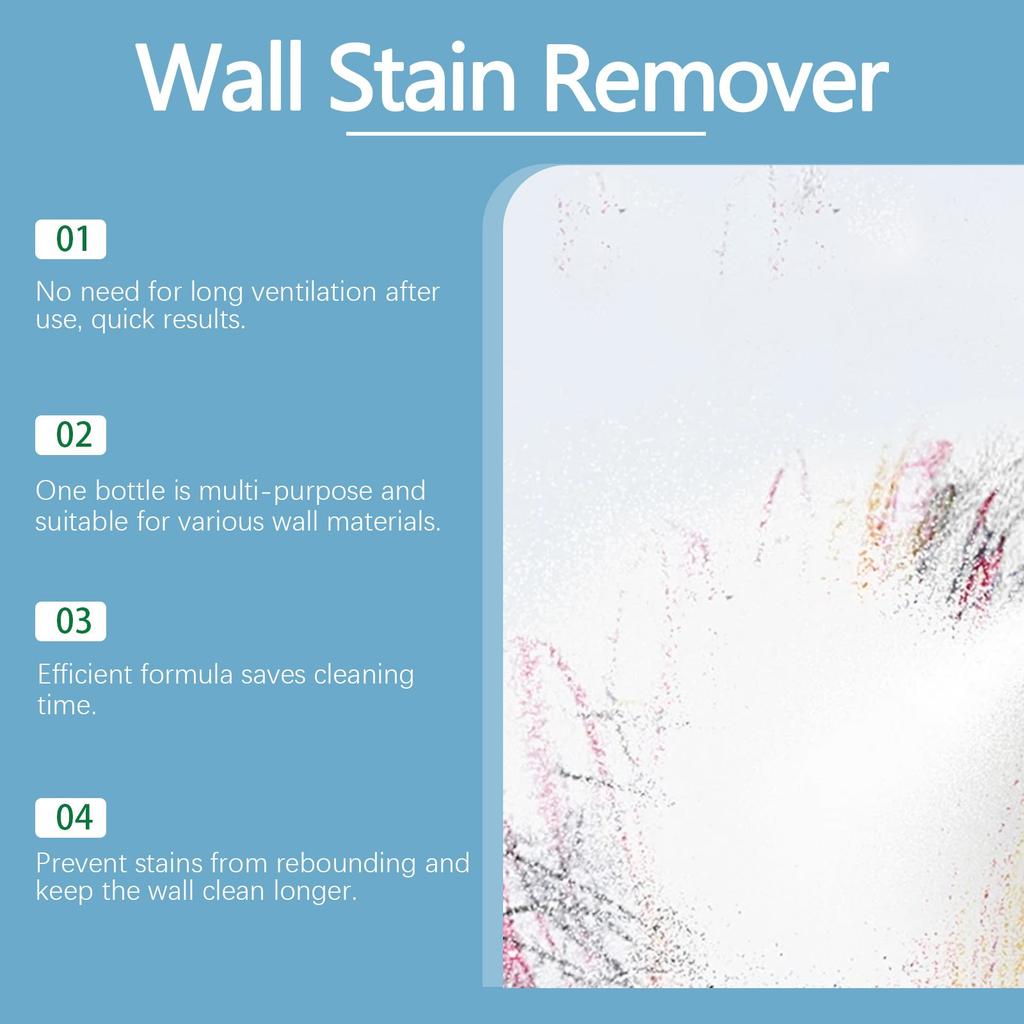 Wall Stain Remover

01

No need for long ventilation after use, quick results.

02

One bottle is multi-purpose and suitable for various wall materials.

03

Efficient formula saves cleaning time.

04

Prevent stains from rebounding and keep the wall clean longer.